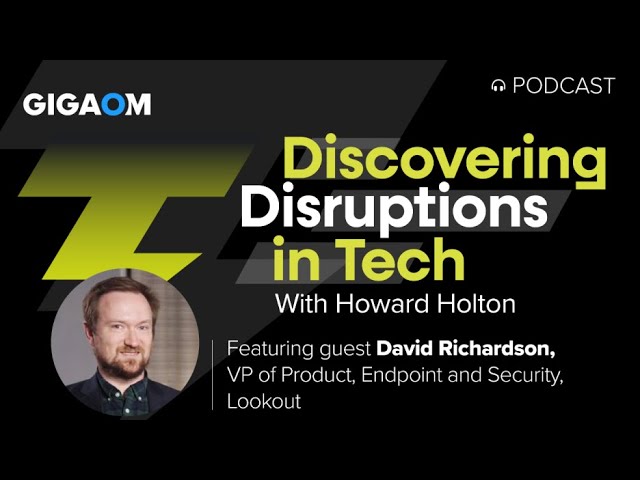 GIGAOM

PODCAST

Discovering Disruptions in Tech

With Howard Holton

Featuring guest David Richardson, VP of Product, Endpoint and Security, Lookout